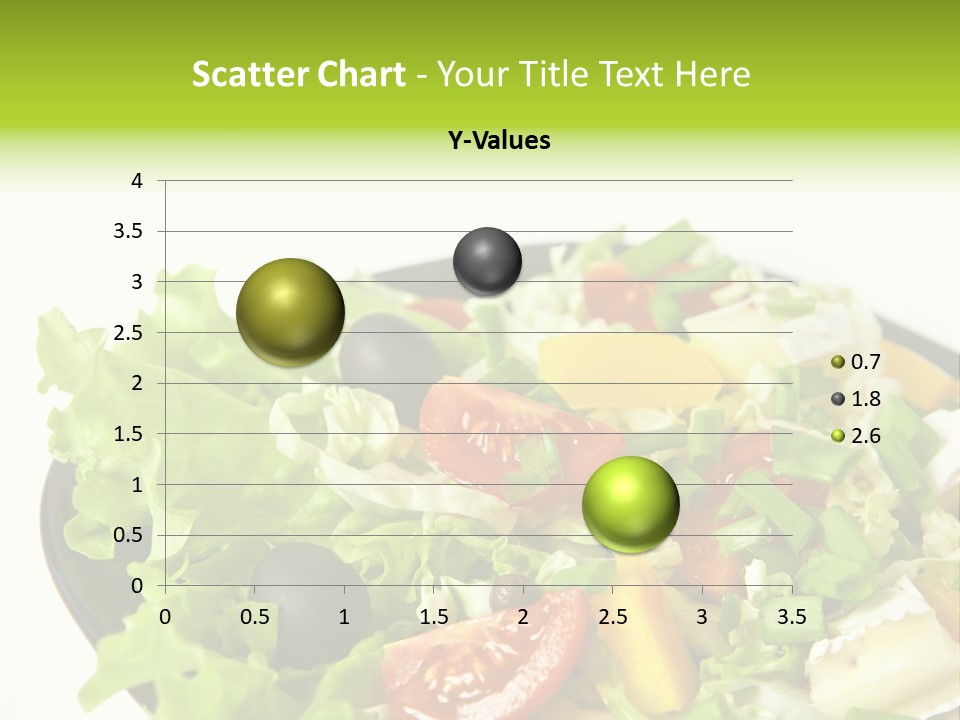 Scatter Chart - Your Title Text Here

Y-Values

4
3.5
3
2.5
2
1.5
1
0.5
0

0 0.5 1 1.5 2 2.5 3 3.5

0.7
1.8
2.6